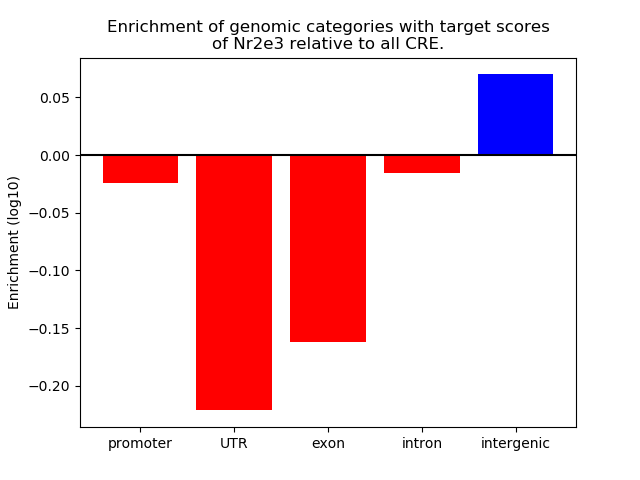 Enrichment of genomic categories with target scores of Nr2e3 relative to all CRE.

Enrichment (log10)

0.05
0.00
−0.05
−0.10
−0.15
−0.20

promoter
UTR
exon
intron
intergenic